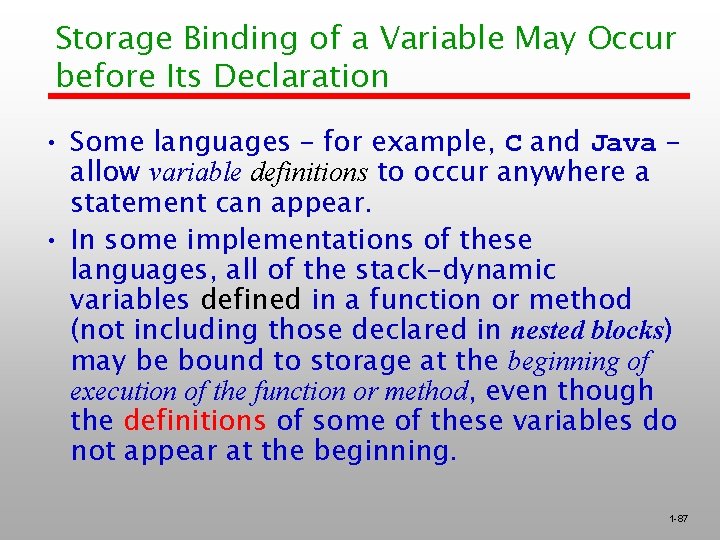 Storage Binding of a Variable May Occur before Its Declaration

• Some languages – for example, C and Java – allow variable definitions to occur anywhere a statement can appear.

• In some implementations of these languages, all of the stack-dynamic variables defined in a function or method (not including those declared in nested blocks) may be bound to storage at the beginning of execution of the function or method, even though the definitions of some of these variables do not appear at the beginning.

1-87